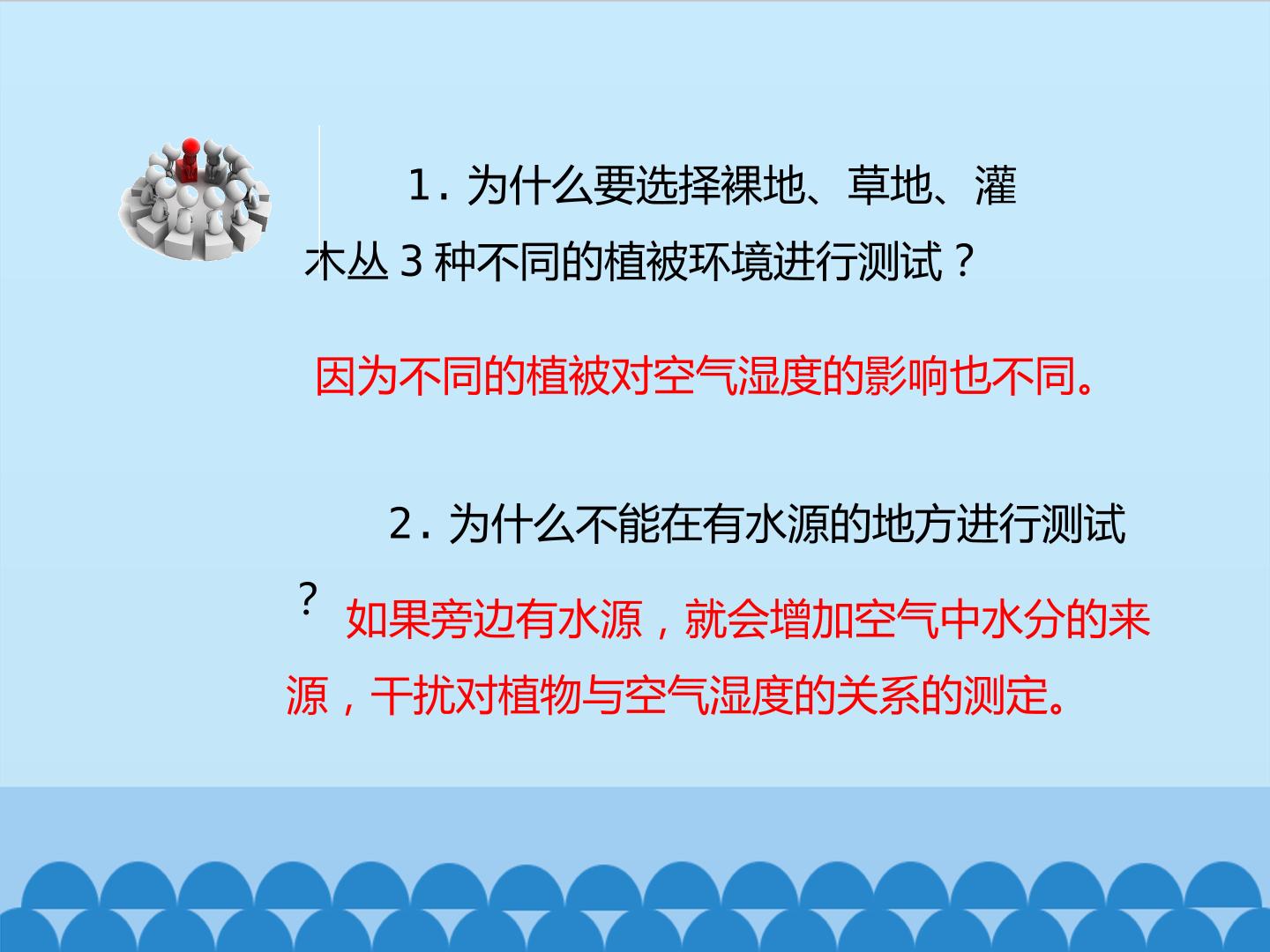 1. 为什么要选择裸地、草地、灌木丛 3 种不同的植被环境进行测试？

因为不同的植被对空气湿度的影响也不同。

2. 为什么不能在有水源的地方进行测试？

如果旁边有水源，就会增加空气中水分的来源，干扰对植物与空气湿度的关系的测定。